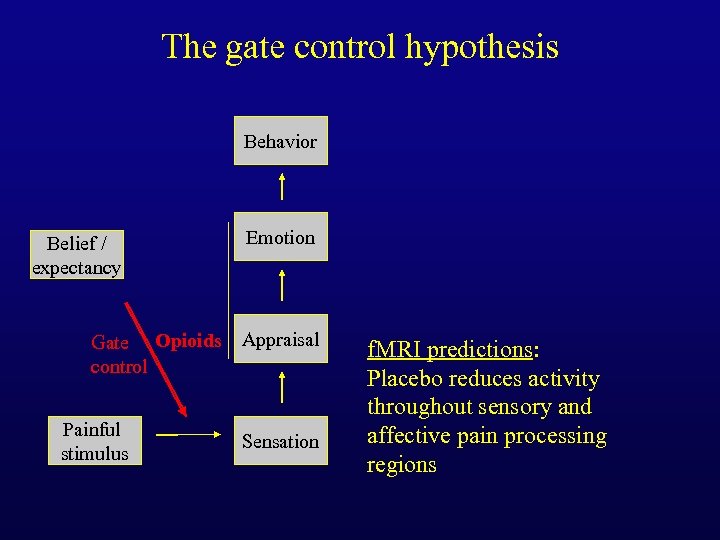 The gate control hypothesis

Behavior

Emotion

Belief / expectancy

Gate control

Opioids

Appraisal

Painful stimulus

Sensation

fMRI predictions:
Placebo reduces activity throughout sensory and affective pain processing regions